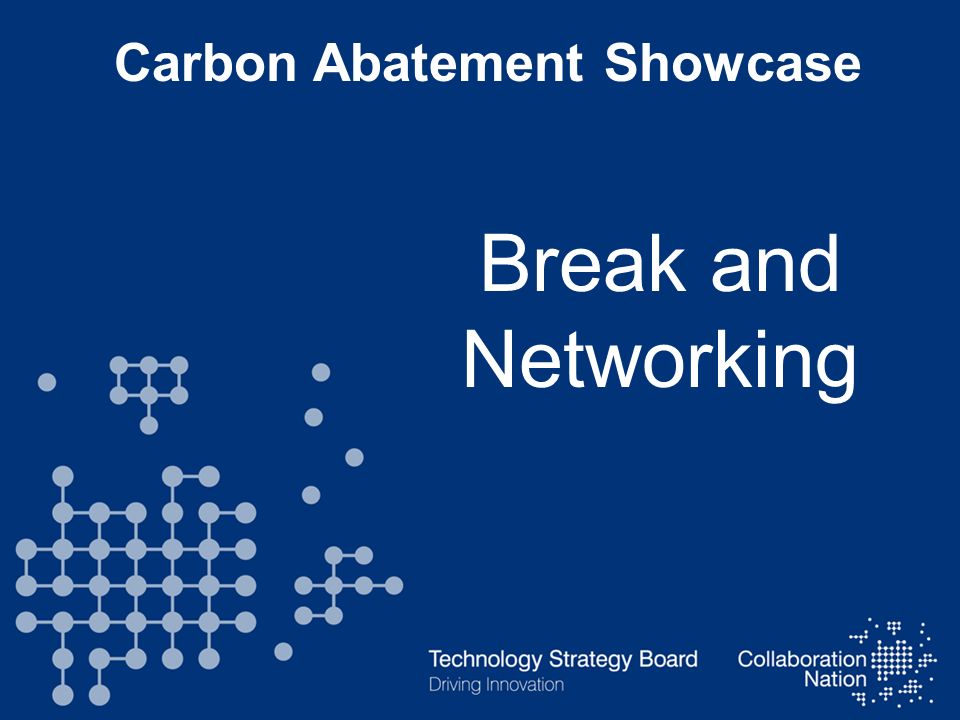 Carbon Abatement Showcase

Break and Networking

Technology Strategy Board
Driving Innovation

Collaboration Nation